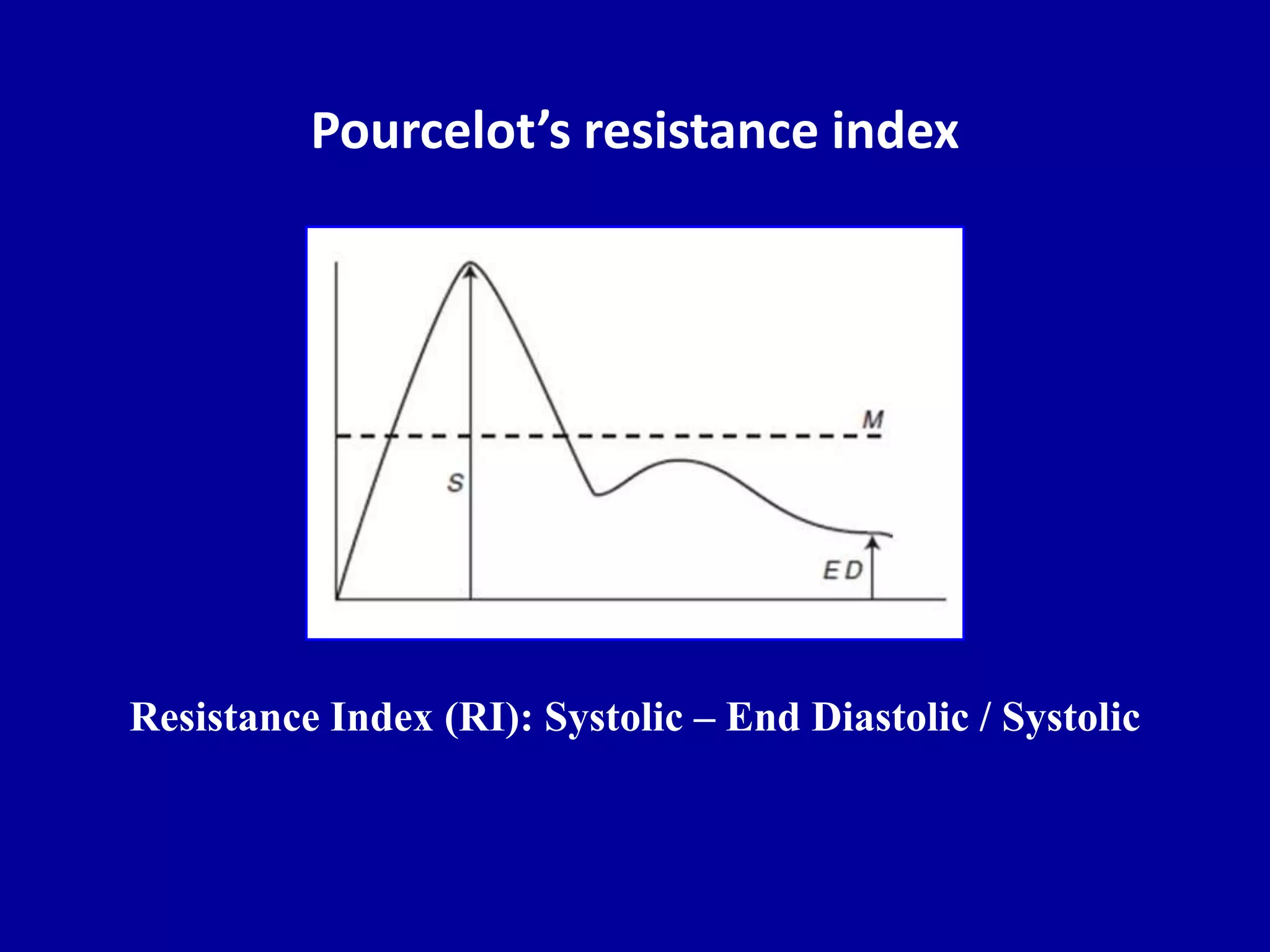 Pourcelot’s resistance index

M

S

ED

Resistance Index (RI): Systolic – End Diastolic / Systolic